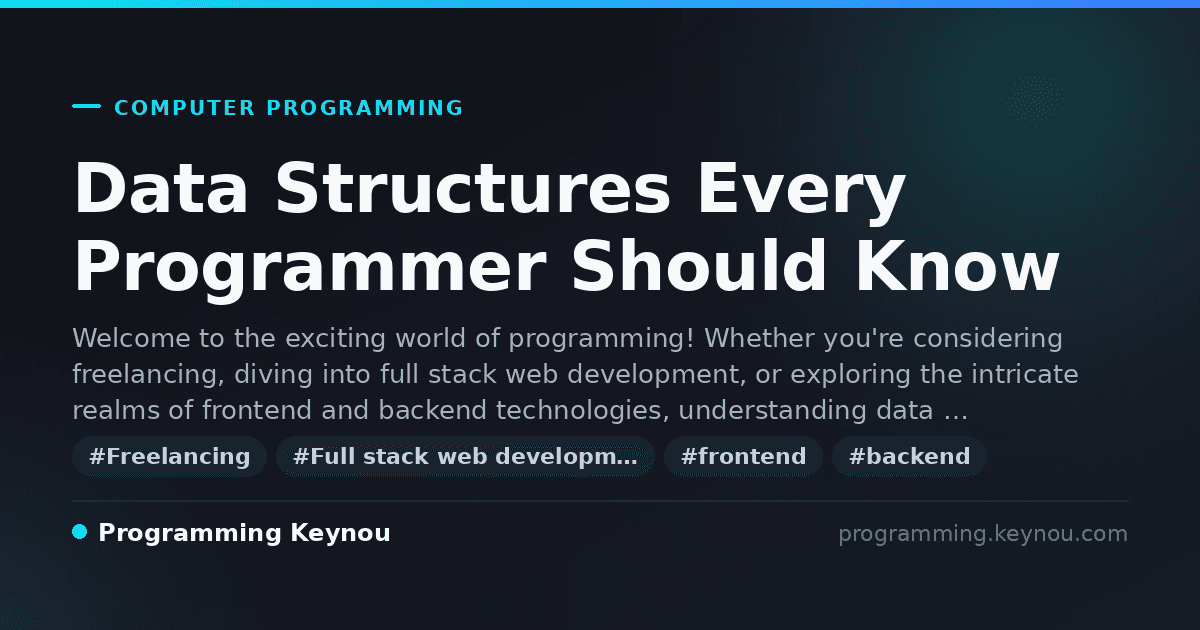 COMPUTER PROGRAMMING

Data Structures Every Programmer Should Know

Welcome to the exciting world of programming! Whether you're considering freelancing, diving into full stack web development, or exploring the intricate realms of frontend and backend technologies, understanding data …

#Freelancing #Full stack web developm… #frontend #backend

Programming Keynou

programming.keynou.com